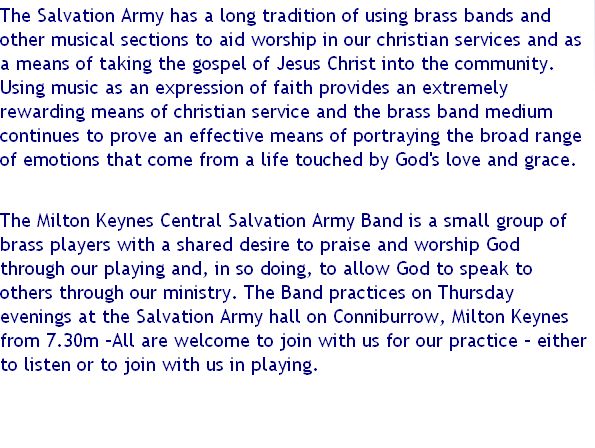 The Salvation Army has a long tradition of using brass bands and other musical sections to aid worship in our christian services and as a means of taking the gospel of Jesus Christ into the community. Using music as an expression of faith provides an extremely rewarding means of christian service and the brass band medium continues to prove an effective means of portraying the broad range of emotions that come from a life touched by God's love and grace.

The Milton Keynes Central Salvation Army Band is a small group of brass players with a shared desire to praise and worship God through our playing and, in so doing, to allow God to speak to others through our ministry. The Band practices on Thursday evenings at the Salvation Army hall on Conniburrow, Milton Keynes from 7.30m -All are welcome to join with us for our practice - either to listen or to join with us in playing.